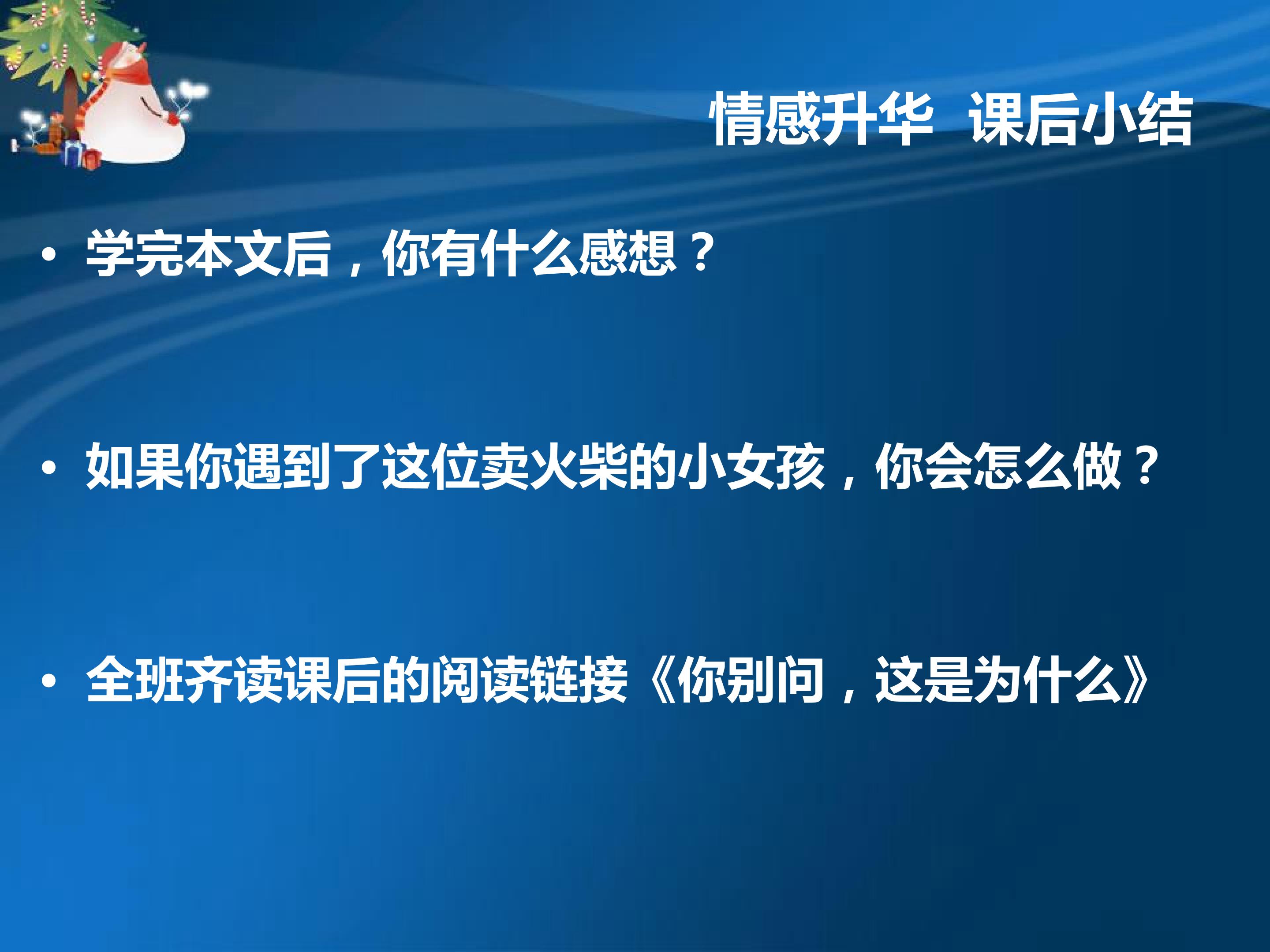 情感升华 课后小结

• 学完本文后，你有什么感想？

• 如果你遇到了这位卖火柴的小女孩，你会怎么做？

• 全班齐读课后的阅读链接《你别问，这是为什么》